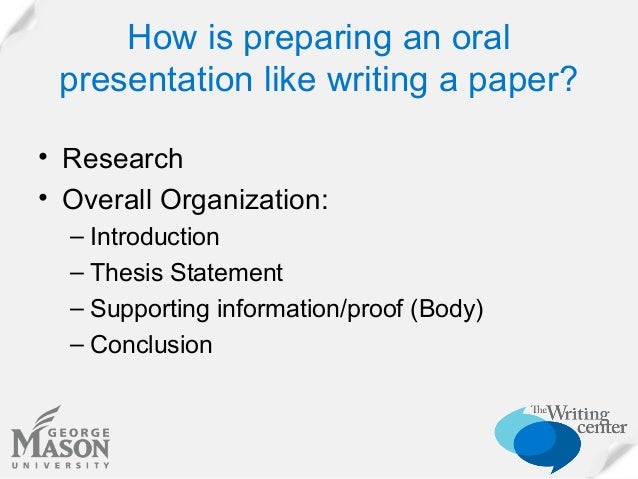 How is preparing an oral presentation like writing a paper?

• Research
• Overall Organization:
– Introduction
– Thesis Statement
– Supporting information/proof (Body)
– Conclusion

GEORGE MASON UNIVERSITY

The Writing center